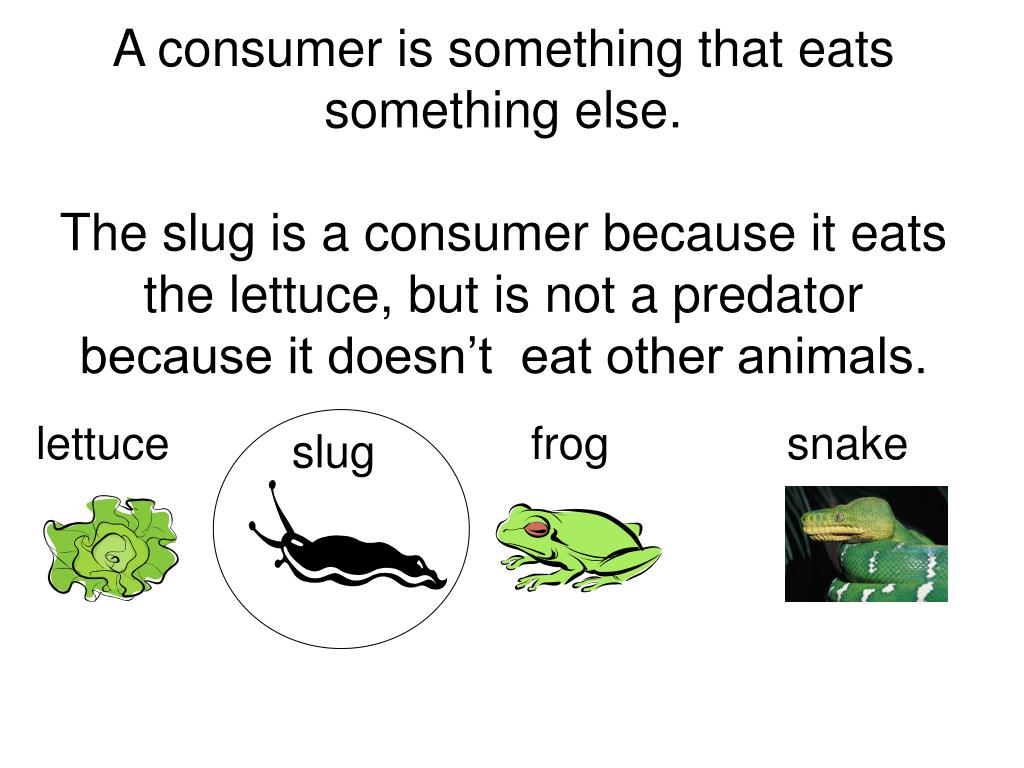 A consumer is something that eats something else.

The slug is a consumer because it eats the lettuce, but is not a predator because it doesn’t  eat other animals.

lettuce

slug

frog

snake